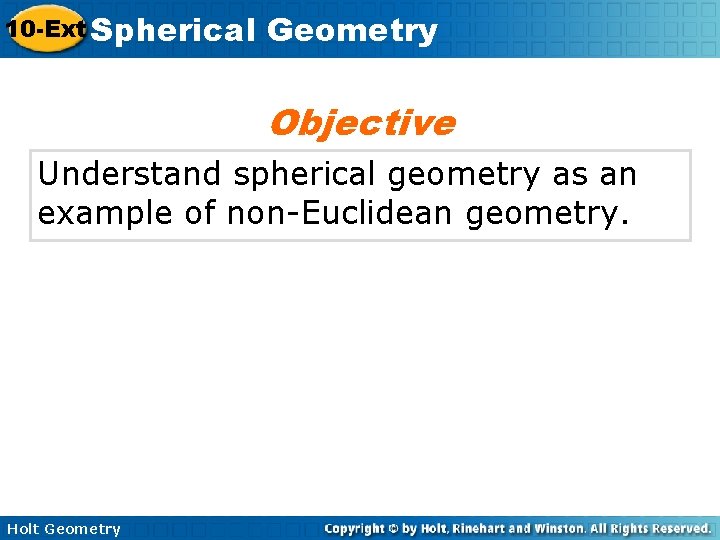 10-Ext Spherical Geometry

Objective

Understand spherical geometry as an example of non-Euclidean geometry.

Holt Geometry

Copyright © by Holt, Rinehart and Winston. All Rights Reserved.